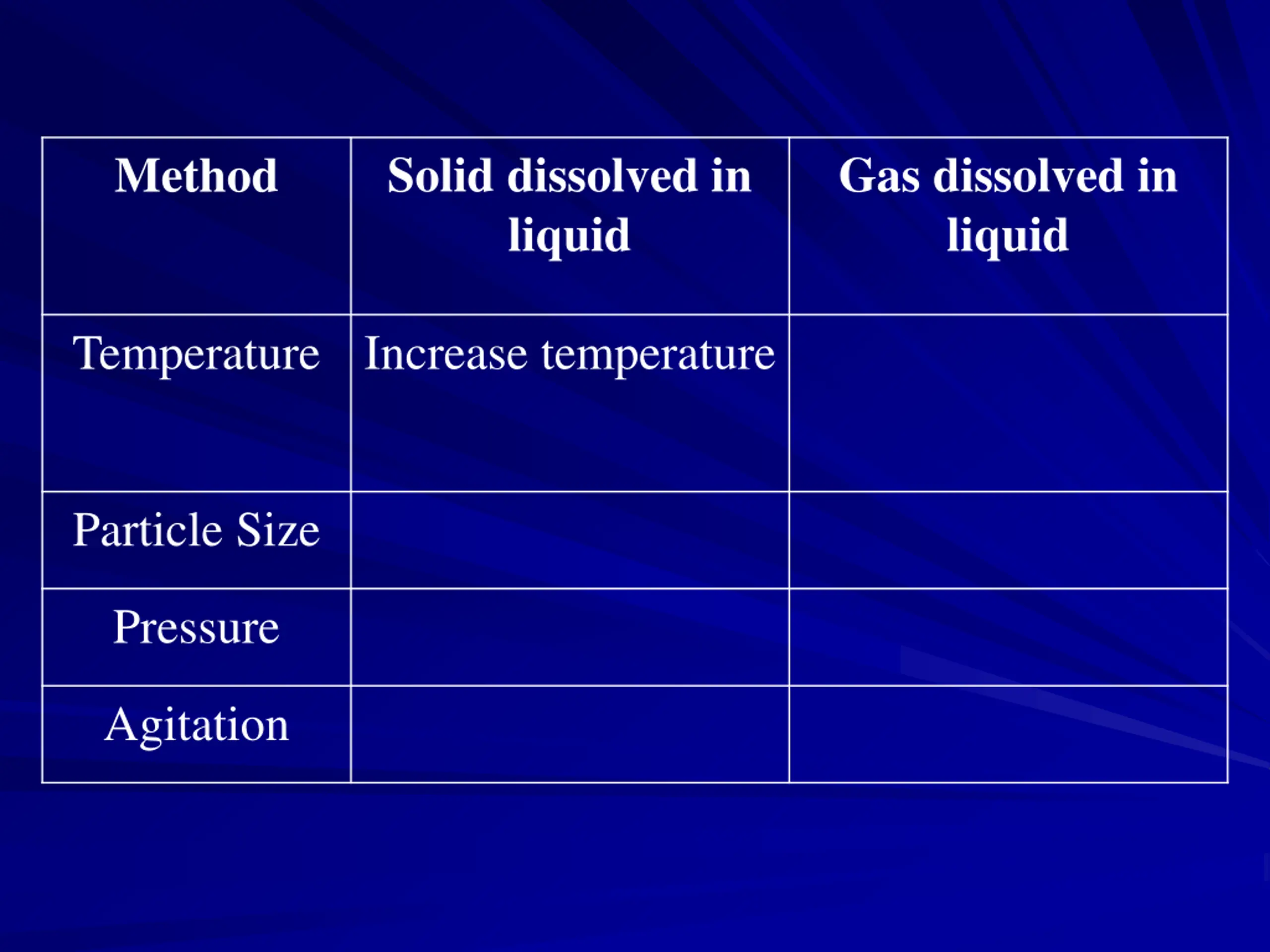 | Method | Solid dissolved in liquid | Gas dissolved in liquid |
|---|---|---|
| Temperature | Increase temperature | |
| Particle Size | | |
| Pressure | | |
| Agitation | | |